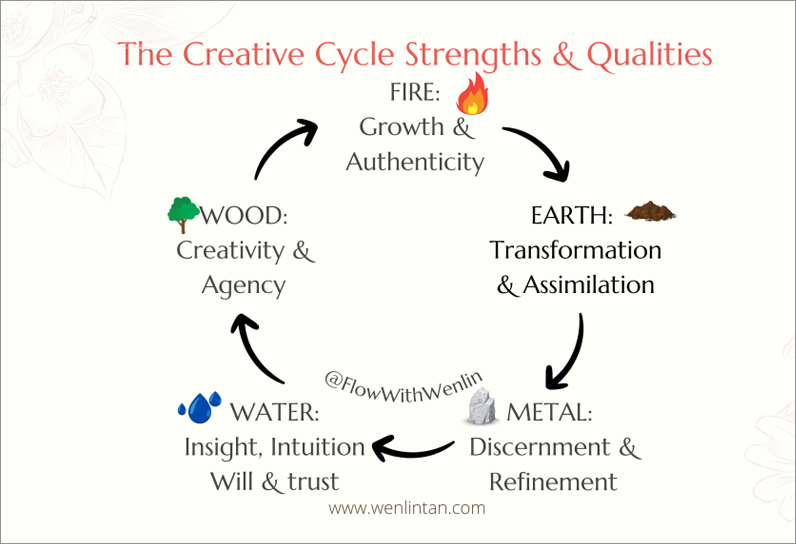 The Creative Cycle Strengths & Qualities

FIRE:
Growth &
Authenticity

EARTH:
Transformation
& Assimilation

METAL:
Discernment &
Refinement

WATER:
Insight, Intuition
Will & trust

WOOD:
Creativity &
Agency

@FlowWithWenlin

www.wenlintan.com